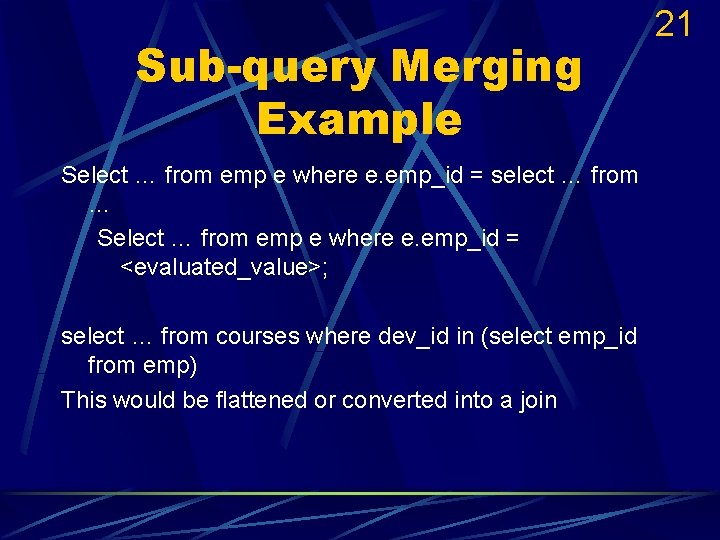 21

Sub-query Merging Example

Select … from emp e where e.emp_id = select … from …

Select … from emp e where e.emp_id = <evaluated_value>;

select … from courses where dev_id in (select emp_id from emp)

This would be flattened or converted into a join